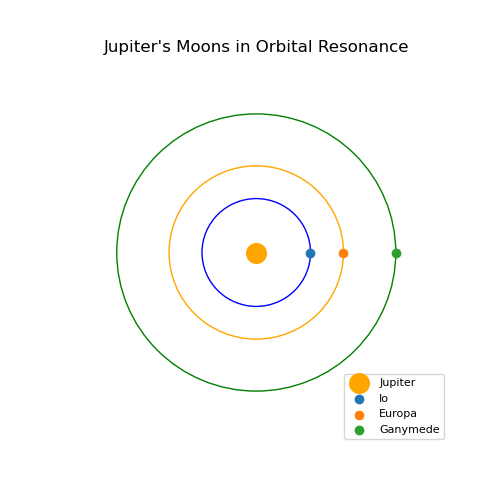 Jupiter's Moons in Orbital Resonance

Jupiter
Io
Europa
Ganymede